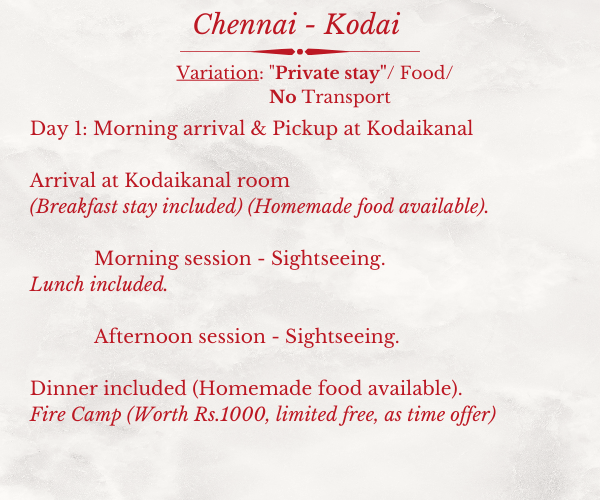 Chennai - Kodai

Variation: "Private stay"/ Food/ No Transport

Day 1: Morning arrival & Pickup at Kodaikanal

Arrival at Kodaikanal room
(Breakfast stay included) (Homemade food available).

Morning session - Sightseeing.
Lunch included.

Afternoon session - Sightseeing.

Dinner included (Homemade food available).
Fire Camp (Worth Rs.1000, limited free, as time offer)